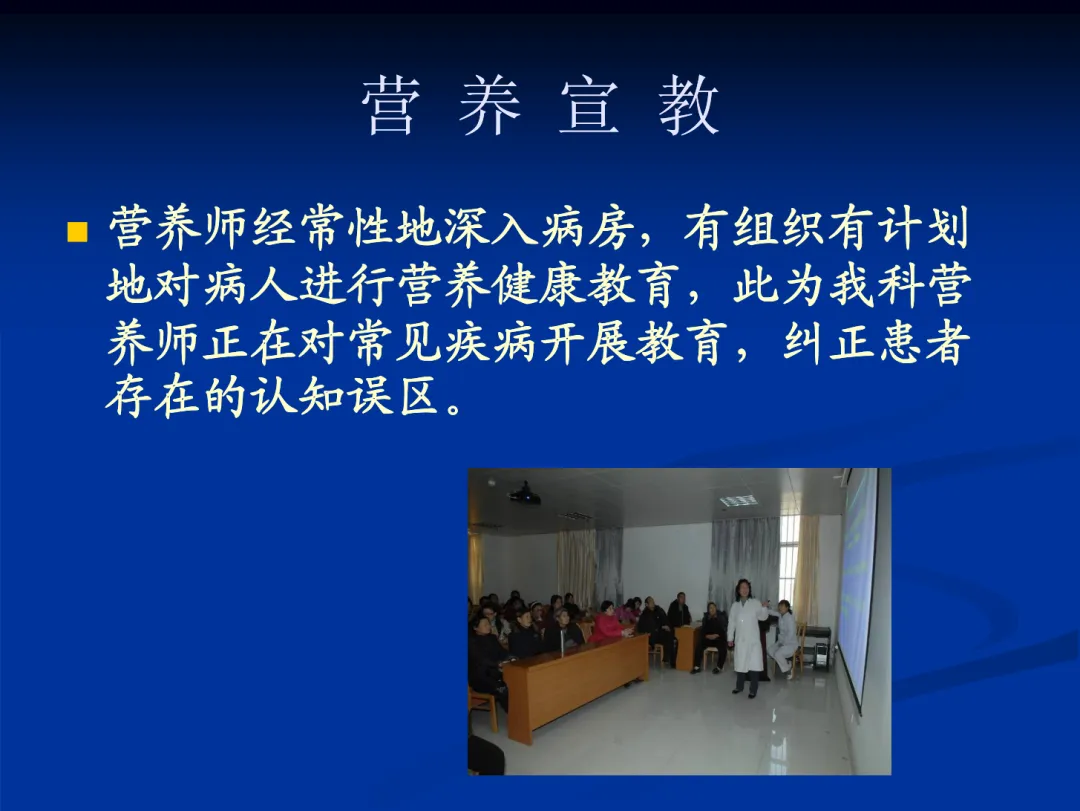 营 养 宣 教

■ 营养师经常性地深入病房，有组织有计划地对病人进行营养健康教育，此为我科营养师正在对常见疾病开展教育，纠正患者存在的认知误区。